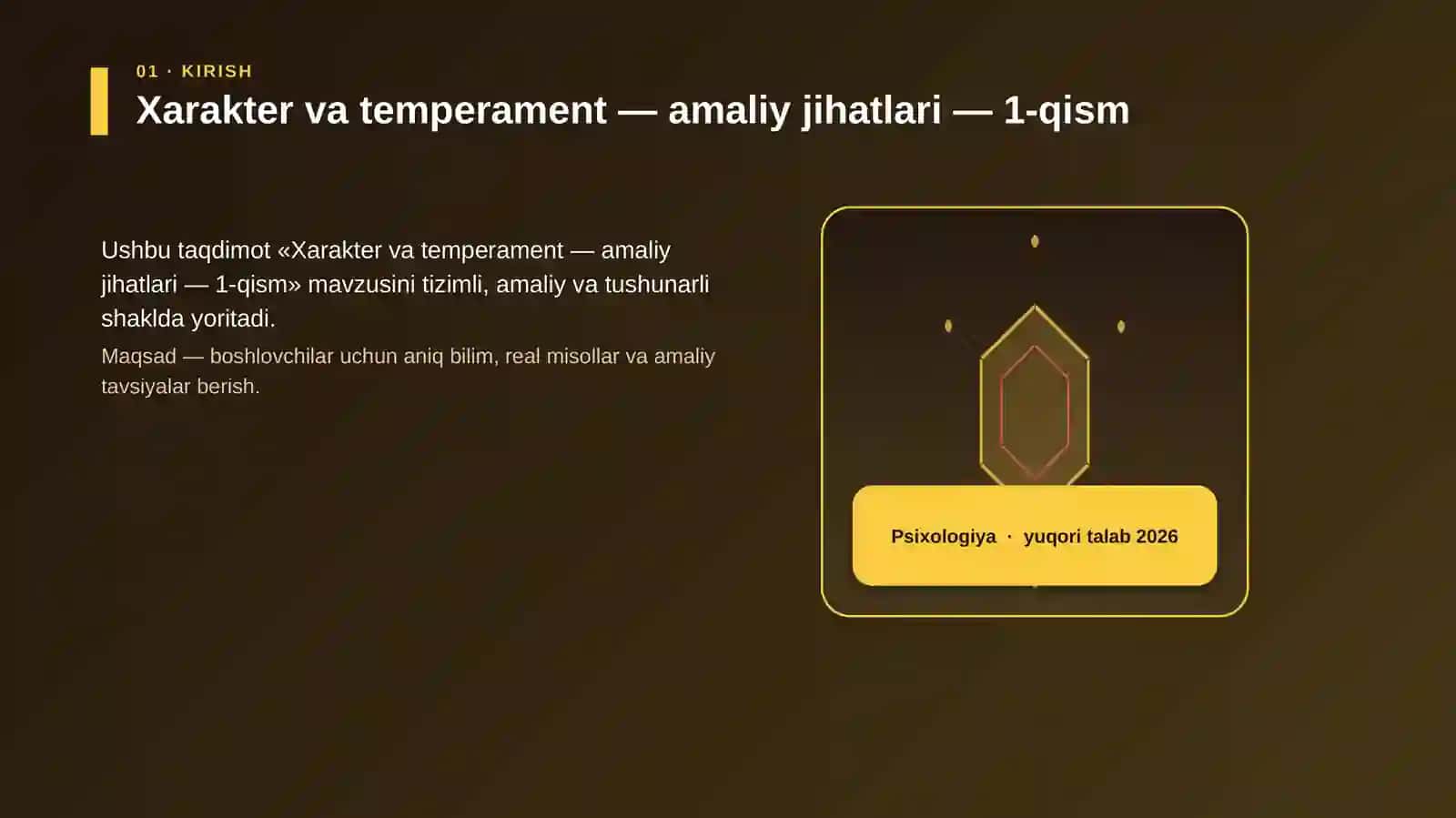 01 · KIRISH

Xarakter va temperament — amaliy jihatlari — 1-qism

Ushbu taqdimot «Xarakter va temperament — amaliy jihatlari — 1-qism» mavzusini tizimli, amaliy va tushunarli shaklda yoritadi.

Maqsad — boshlovchilar uchun aniq bilim, real misollar va amaliy tavsiyalar berish.

Psixologiya · yuqori talab 2026